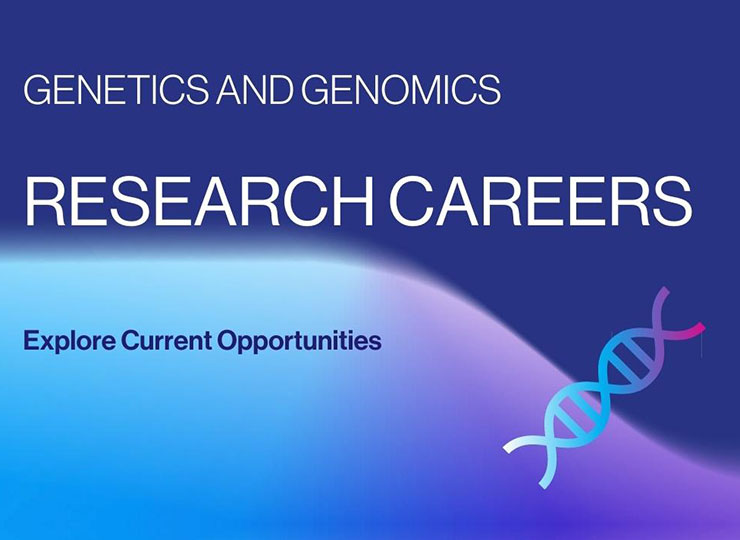 GENETICS AND GENOMICS

RESEARCH CAREERS

Explore Current Opportunities